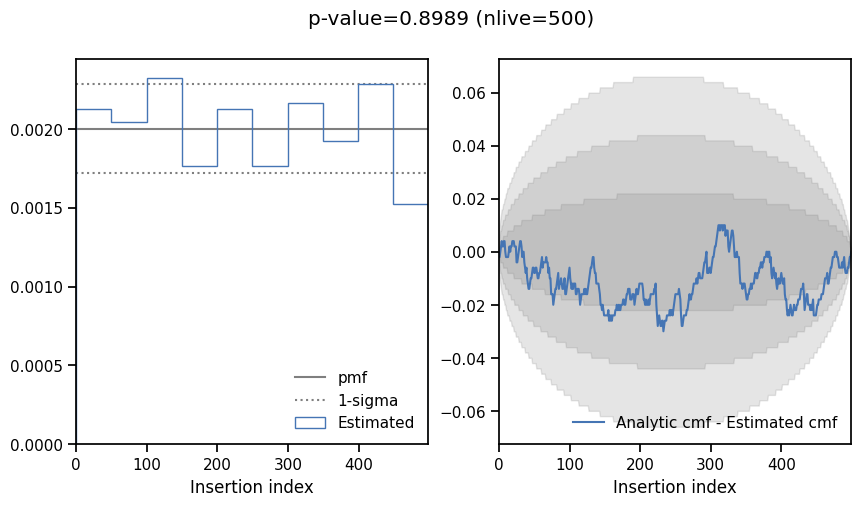 p-value=0.8989 (nlive=500)

0.0020
0.0015
0.0010
0.0005
0.0000

pmf
1-sigma
Estimated

0
100
200
300
400
Insertion index

0.06
0.04
0.02
0.00
−0.02
−0.04
−0.06

Analytic cmf - Estimated cmf

0
100
200
300
400
Insertion index